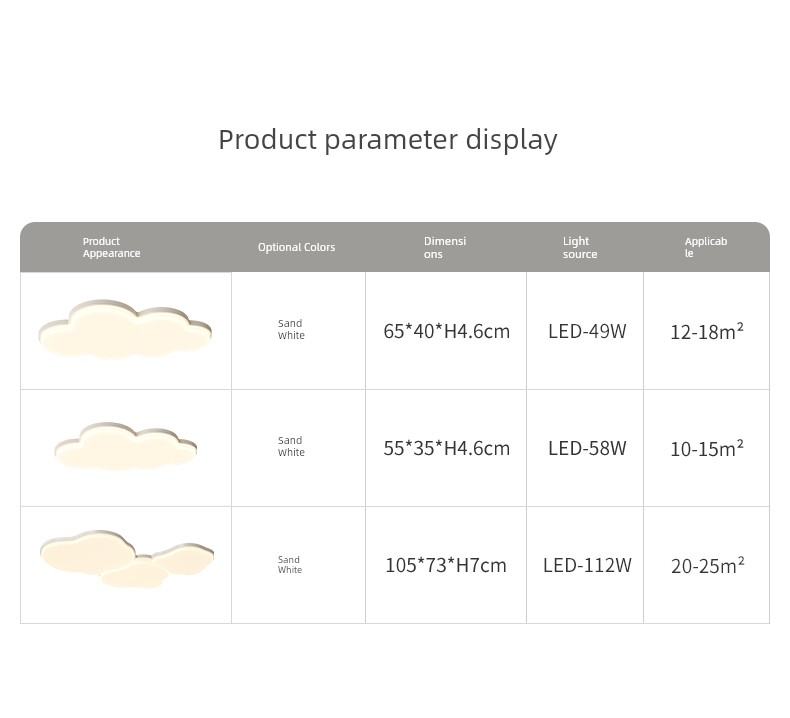 Product parameter display

| Product Appearance | Optional Colors | Dimensions | Light source | Applicable |
|---|---|---|---|---|
| | Sand White | 65*40*H4.6cm | LED-49W | 12-18m² |
| | Sand White | 55*35*H4.6cm | LED-58W | 10-15m² |
| | Sand White | 105*73*H7cm | LED-112W | 20-25m² |